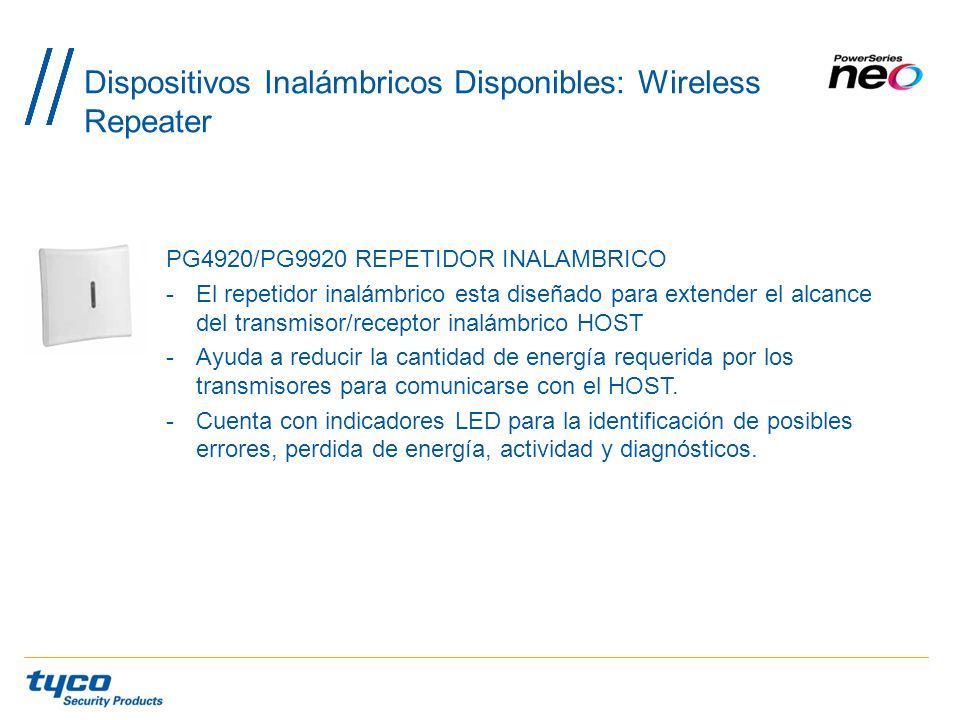 Dispositivos Inalámbricos Disponibles: Wireless Repeater

PowerSeries neo

PG4920/PG9920 REPETIDOR INALAMBRICO

- El repetidor inalámbrico esta diseñado para extender el alcance del transmisor/receptor inalámbrico HOST
- Ayuda a reducir la cantidad de energía requerida por los transmisores para comunicarse con el HOST.
- Cuenta con indicadores LED para la identificación de posibles errores, perdida de energía, actividad y diagnósticos.

tyco Security Products